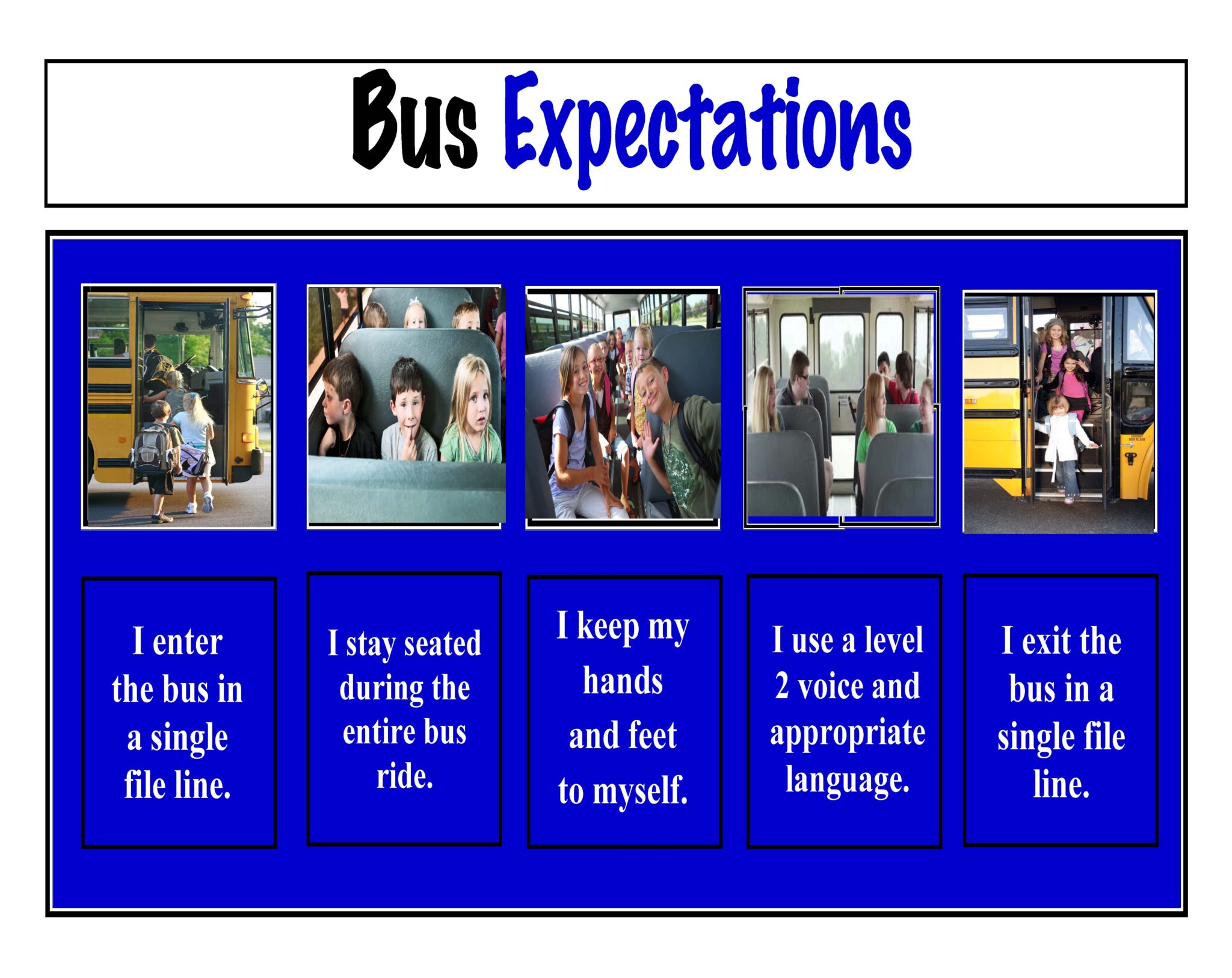 Bus Expectations

I enter the bus in a single file line.

I stay seated during the entire bus ride.

I keep my hands and feet to myself.

I use a level 2 voice and appropriate language.

I exit the bus in a single file line.